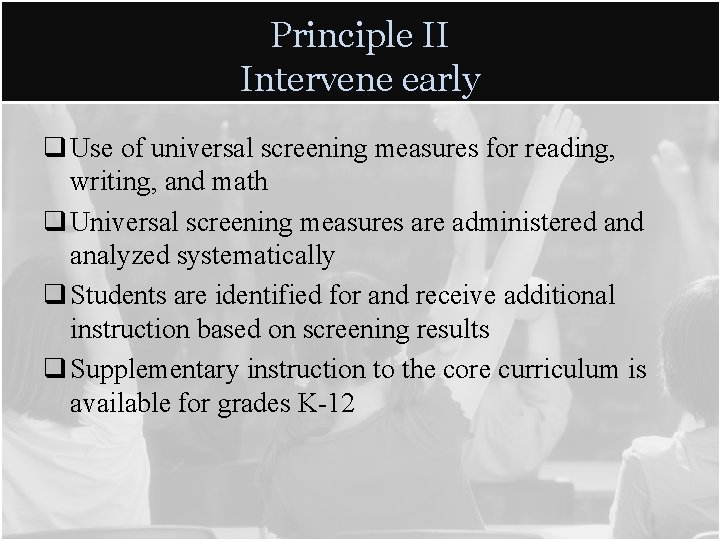 Principle II
Intervene early

❑ Use of universal screening measures for reading, writing, and math

❑ Universal screening measures are administered and analyzed systematically

❑ Students are identified for and receive additional instruction based on screening results

❑ Supplementary instruction to the core curriculum is available for grades K-12